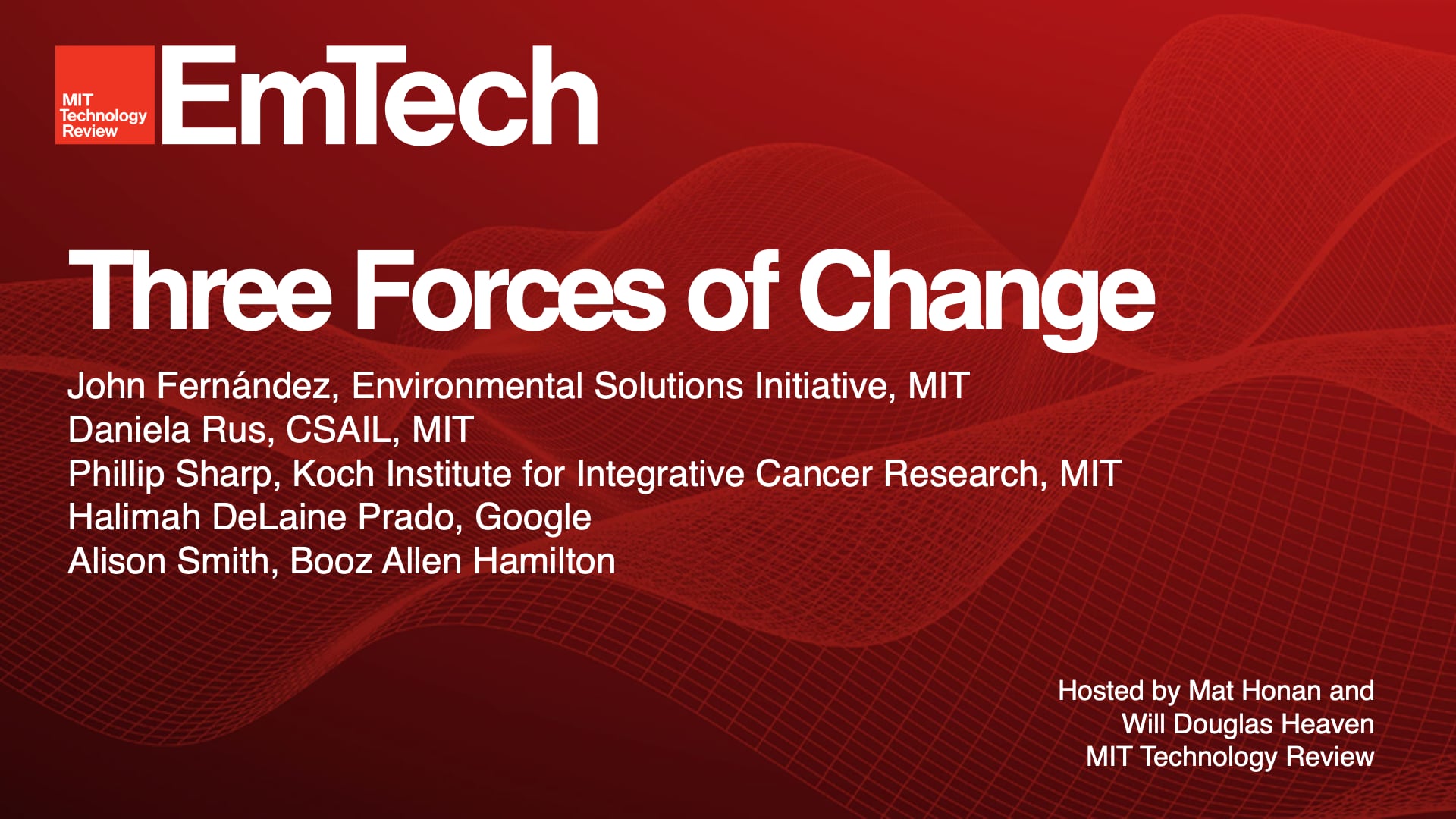 MIT Technology Review EmTech

Three Forces of Change

John Fernández, Environmental Solutions Initiative, MIT
Daniela Rus, CSAIL, MIT
Phillip Sharp, Koch Institute for Integrative Cancer Research, MIT
Halimah DeLaine Prado, Google
Alison Smith, Booz Allen Hamilton

Hosted by Mat Honan and
Will Douglas Heaven
MIT Technology Review